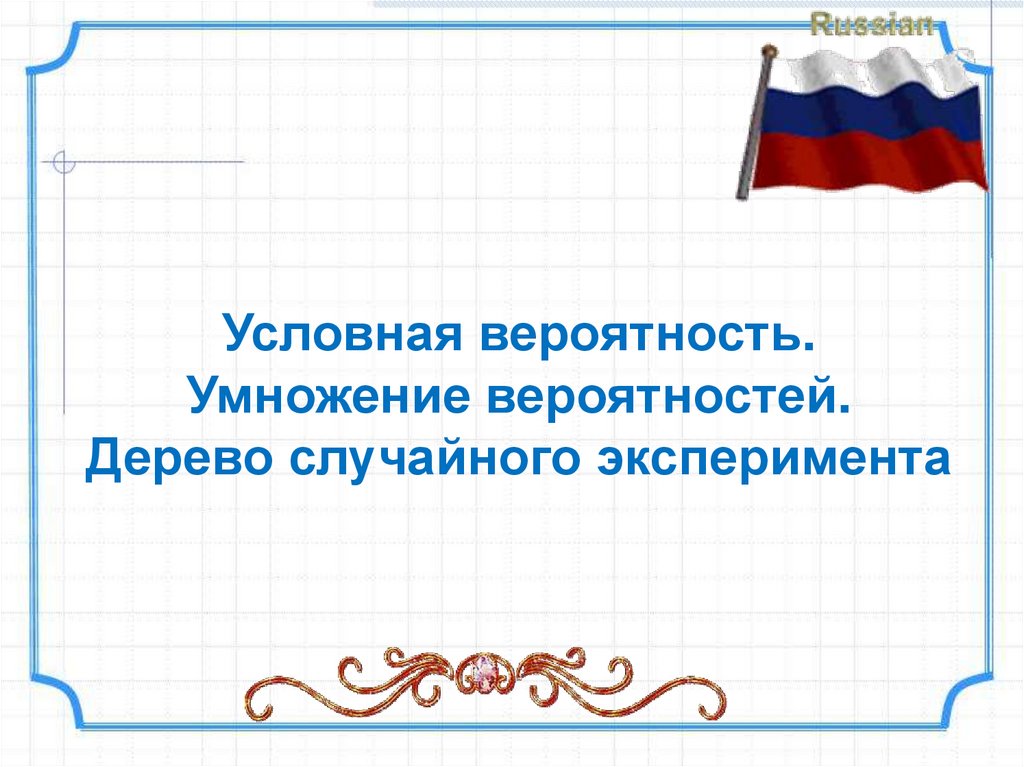 Russian

Условная вероятность.
Умножение вероятностей.
Дерево случайного эксперимента